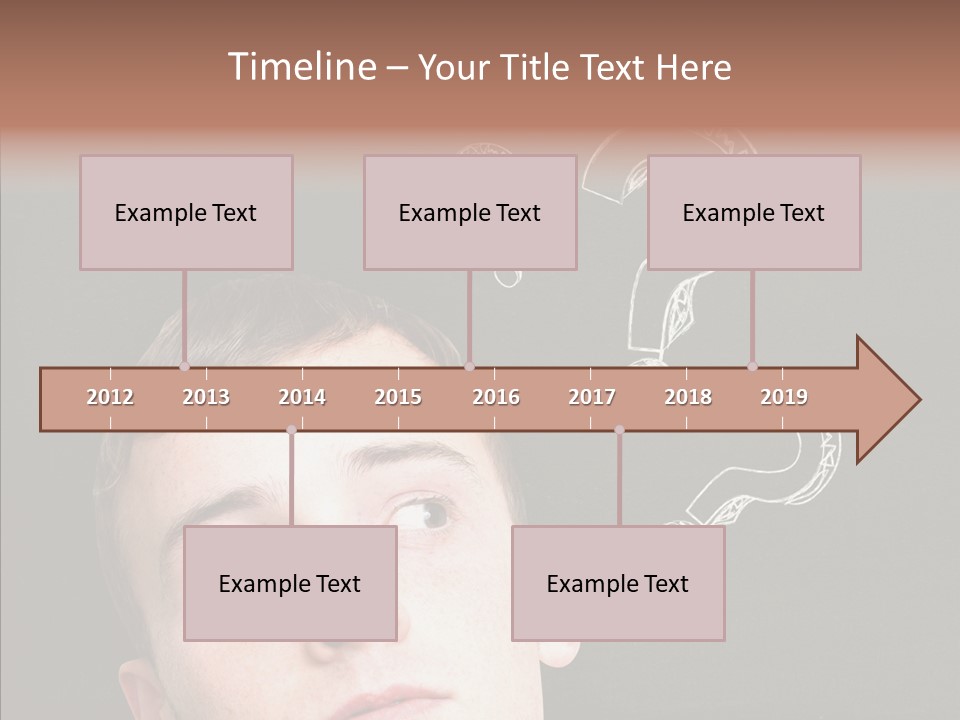 Timeline – Your Title Text Here

Example Text

Example Text

Example Text

2012 2013 2014 2015 2016 2017 2018 2019

Example Text

Example Text